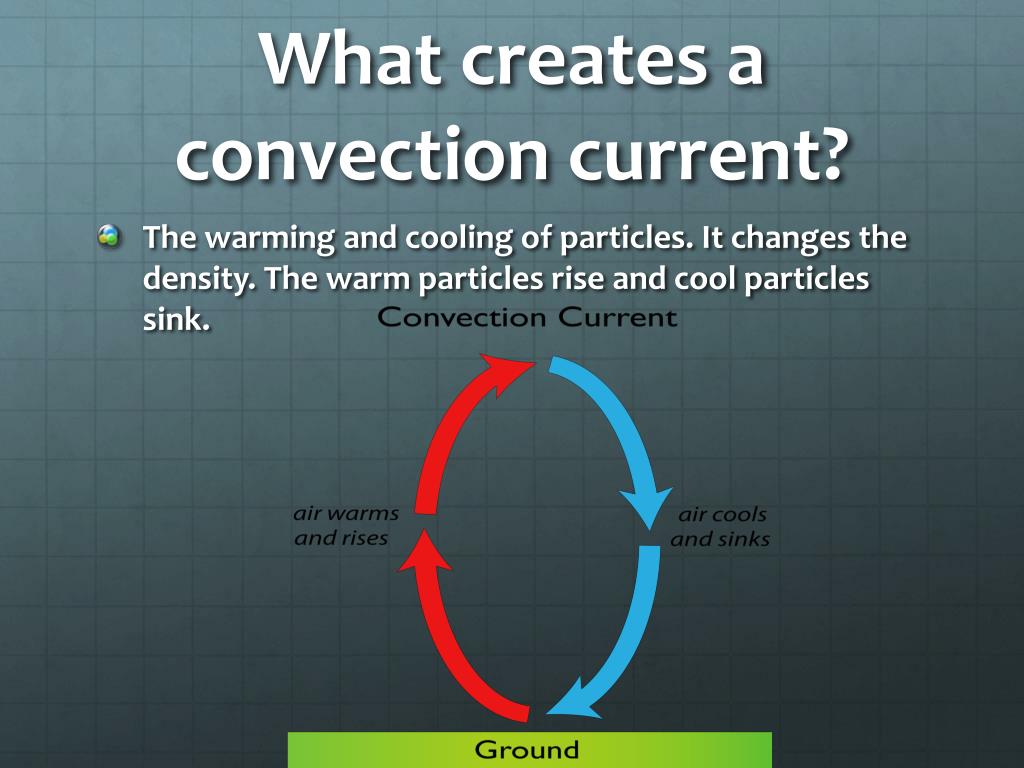 What creates a convection current?

The warming and cooling of particles. It changes the density. The warm particles rise and cool particles sink.

Convection Current

air warms and rises

air cools and sinks

Ground